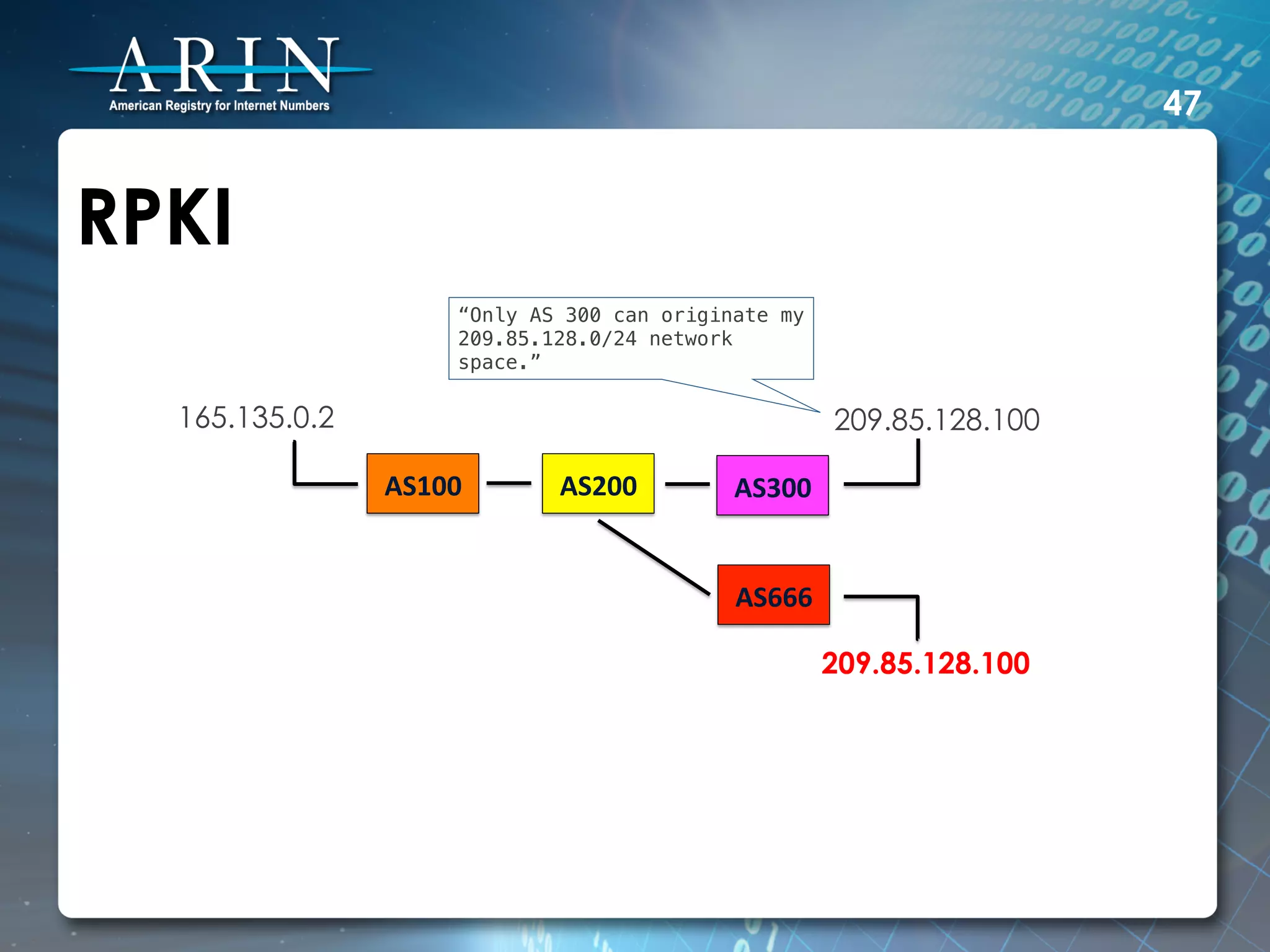 ARIN
American Registry for Internet Numbers

47

RPKI

“Only AS 300 can originate my 209.85.128.0/24 network space.”

165.135.0.2

209.85.128.100

AS100

AS200

AS300

AS666

209.85.128.100